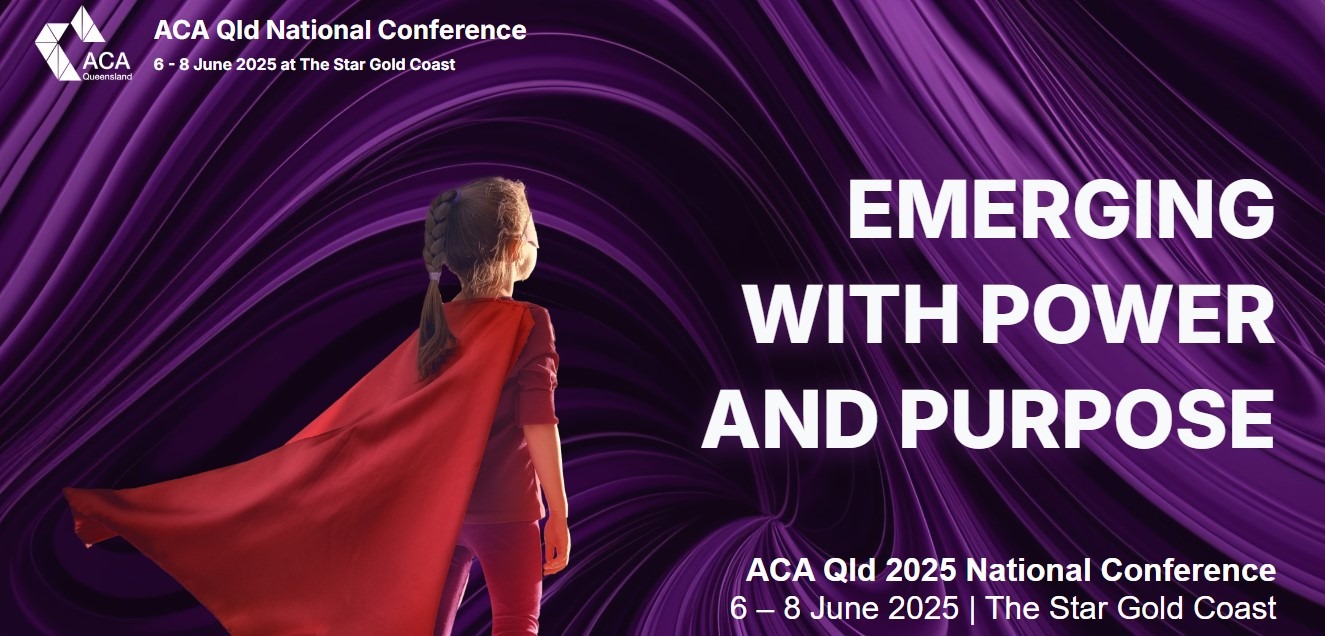 ACA Queensland

ACA Qld National Conference
6 - 8 June 2025 at The Star Gold Coast

EMERGING WITH POWER AND PURPOSE

ACA Qld 2025 National Conference
6 – 8 June 2025 | The Star Gold Coast